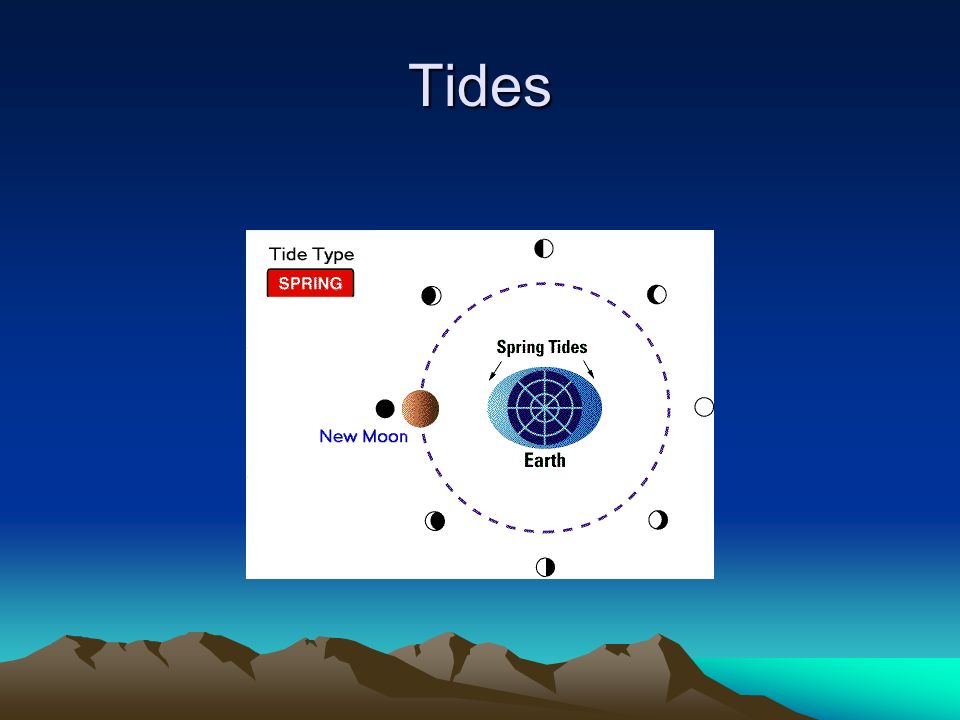 Tides

Tide Type
SPRING

Spring Tides

New Moon

Earth